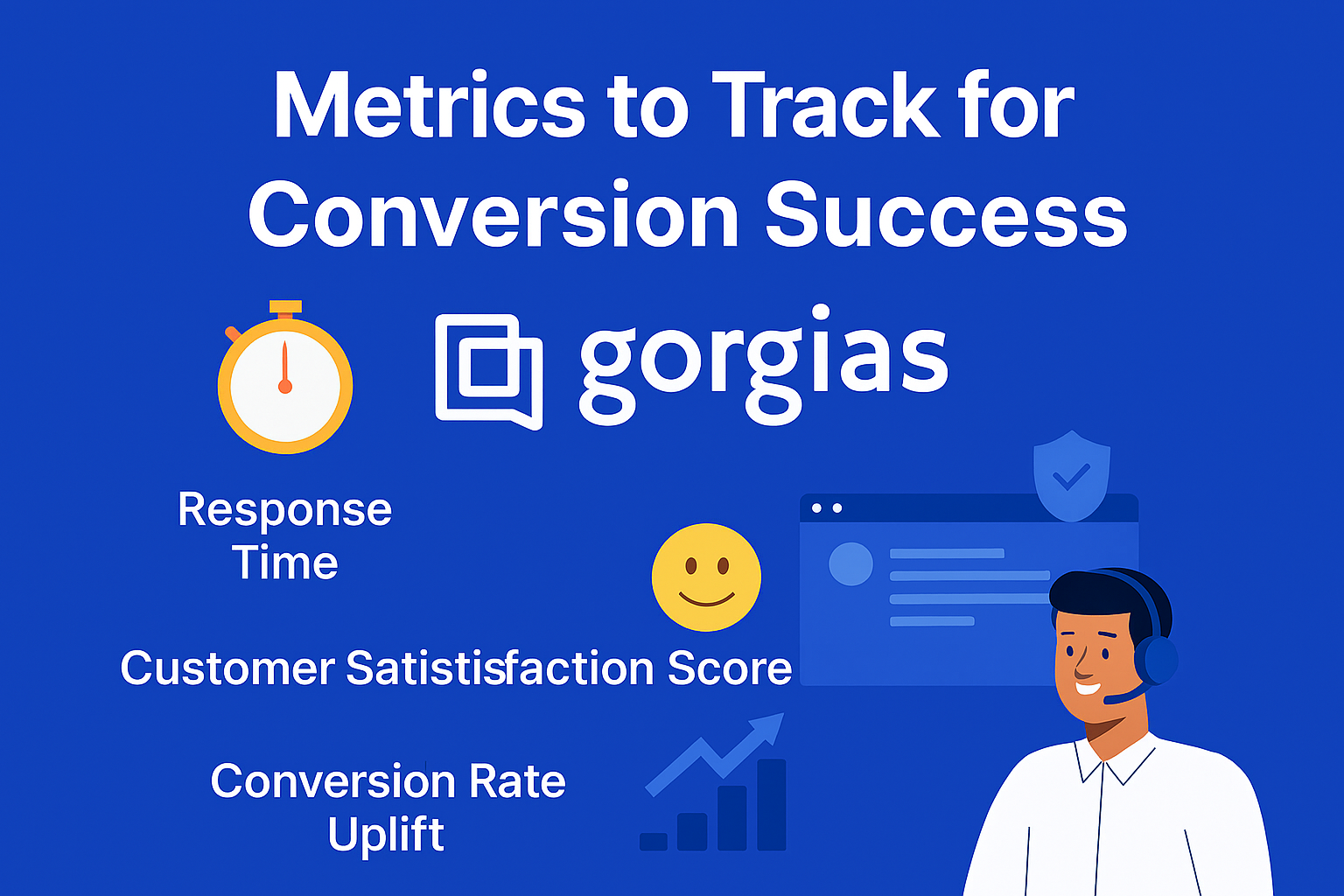 Metrics to Track for Conversion Success

gorgias

Response Time

Customer Satistisfaction Score

Conversion Rate Uplift